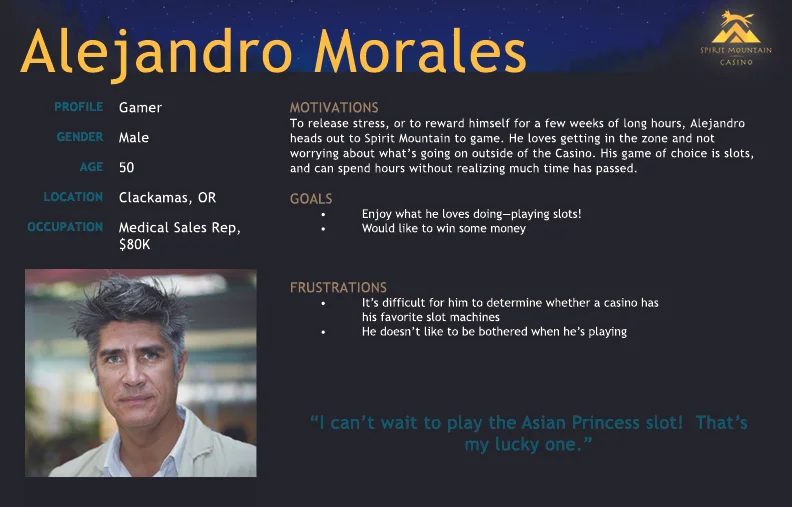 Alejandro Morales

SPIRIT MOUNTAIN
CASINO

PROFILE Gamer

GENDER Male

AGE 50

LOCATION Clackamas, OR

OCCUPATION Medical Sales Rep, $80K

MOTIVATIONS
To release stress, or to reward himself for a few weeks of long hours, Alejandro heads out to Spirit Mountain to game. He loves getting in the zone and not worrying about what's going on outside of the Casino. His game of choice is slots, and can spend hours without realizing much time has passed.

GOALS
• Enjoy what he loves doing—playing slots!
• Would like to win some money

FRUSTRATIONS
• It's difficult for him to determine whether a casino has his favorite slot machines
• He doesn't like to be bothered when he's playing

"I can't wait to play the Asian Princess slot! That's my lucky one."